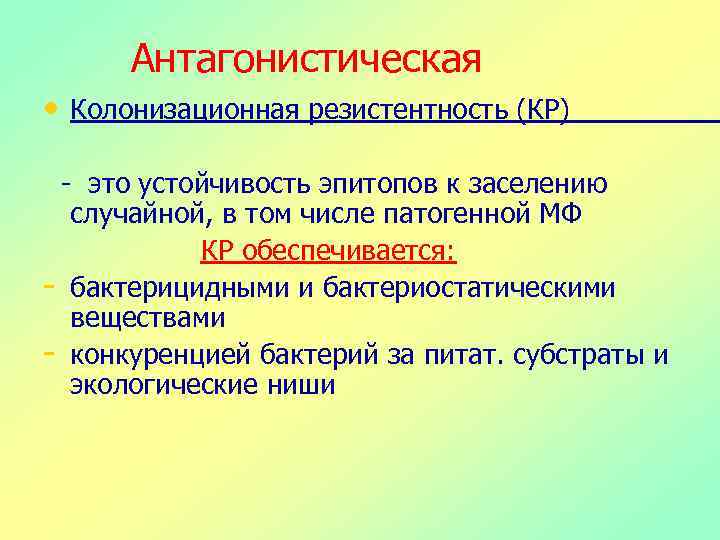 Антагонистическая

• Колонизационная резистентность (КР)

- это устойчивость эпитопов к заселению случайной, в том числе патогенной МФ

КР обеспечивается:

- бактерицидными и бактериостатическими веществами
- конкуренцией бактерий за питат. субстраты и экологические ниши